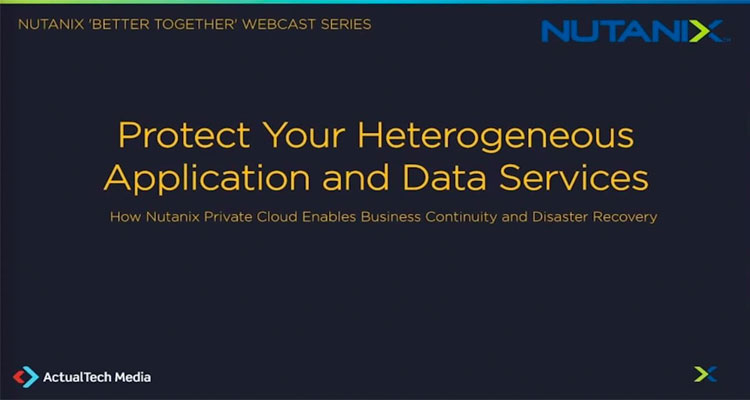 NUTANIX 'BETTER TOGETHER' WEBCAST SERIES

NUTANIX

Protect Your Heterogeneous Application and Data Services

How Nutanix Private Cloud Enables Business Continuity and Disaster Recovery

ActualTech Media